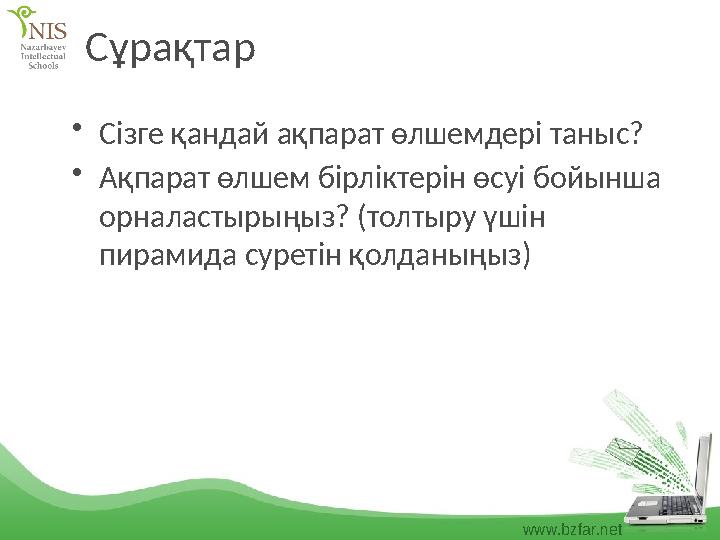 NIS
Nazarbayev Intellectual Schools

Сұрақтар

• Сізге қандай ақпарат өлшемдері таныс?
• Ақпарат өлшем бірліктерін өсуі бойынша орналастырыңыз? (толтыру үшін пирамида суретін қолданыңыз)

www.bzfar.net